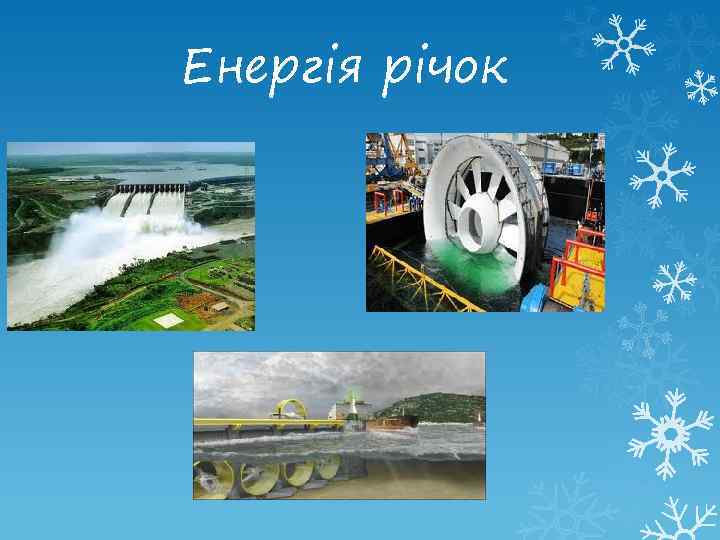 Енергія річок